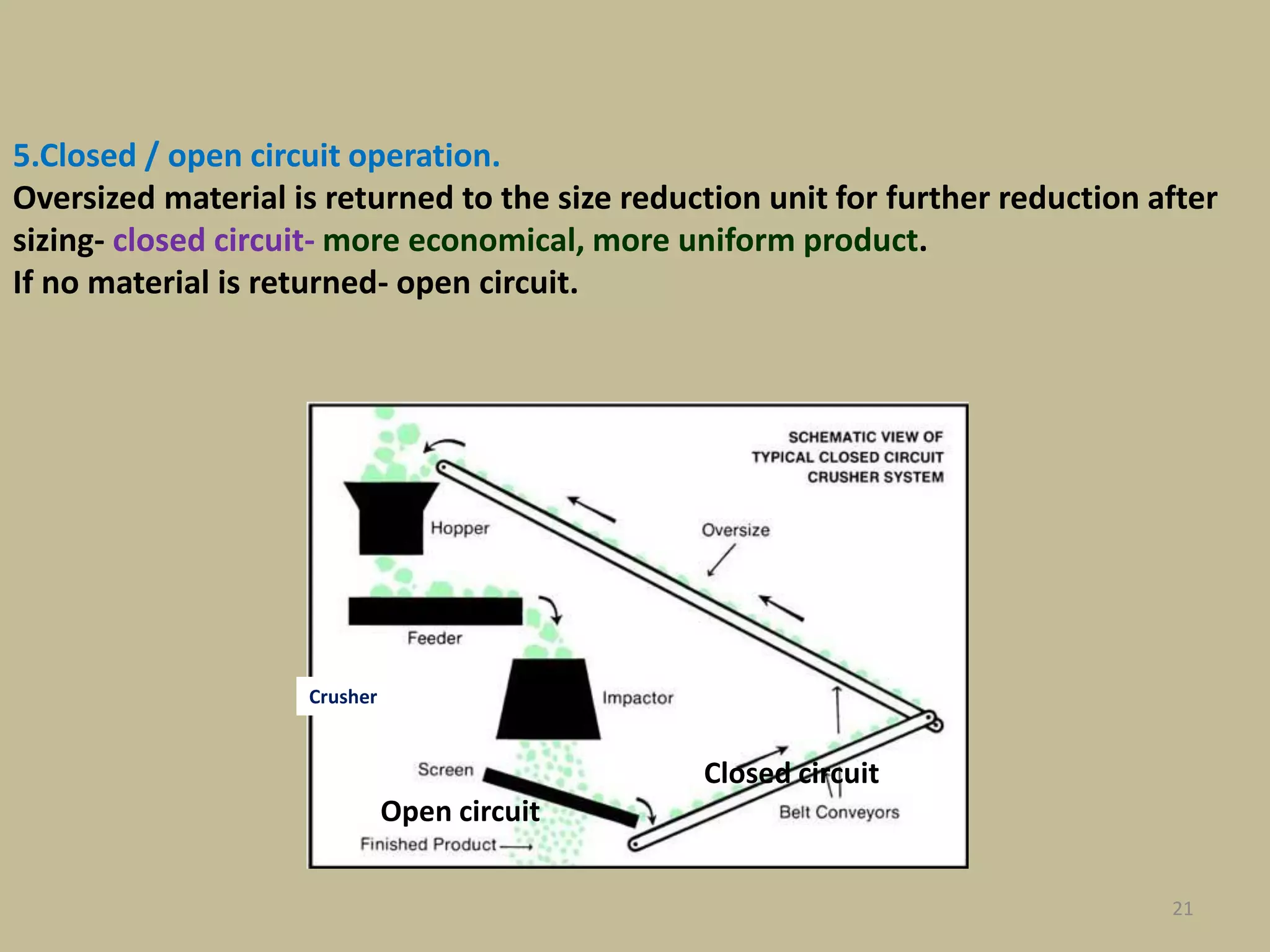 5.Closed / open circuit operation.
Oversized material is returned to the size reduction unit for further reduction after sizing- closed circuit- more economical, more uniform product.
If no material is returned- open circuit.

SCHEMATIC VIEW OF TYPICAL CLOSED CIRCUIT CRUSHER SYSTEM

Hopper

Oversize

Feeder

Crusher

Impactor

Screen

Closed circuit

Open circuit

Belt Conveyors

Finished Product

21